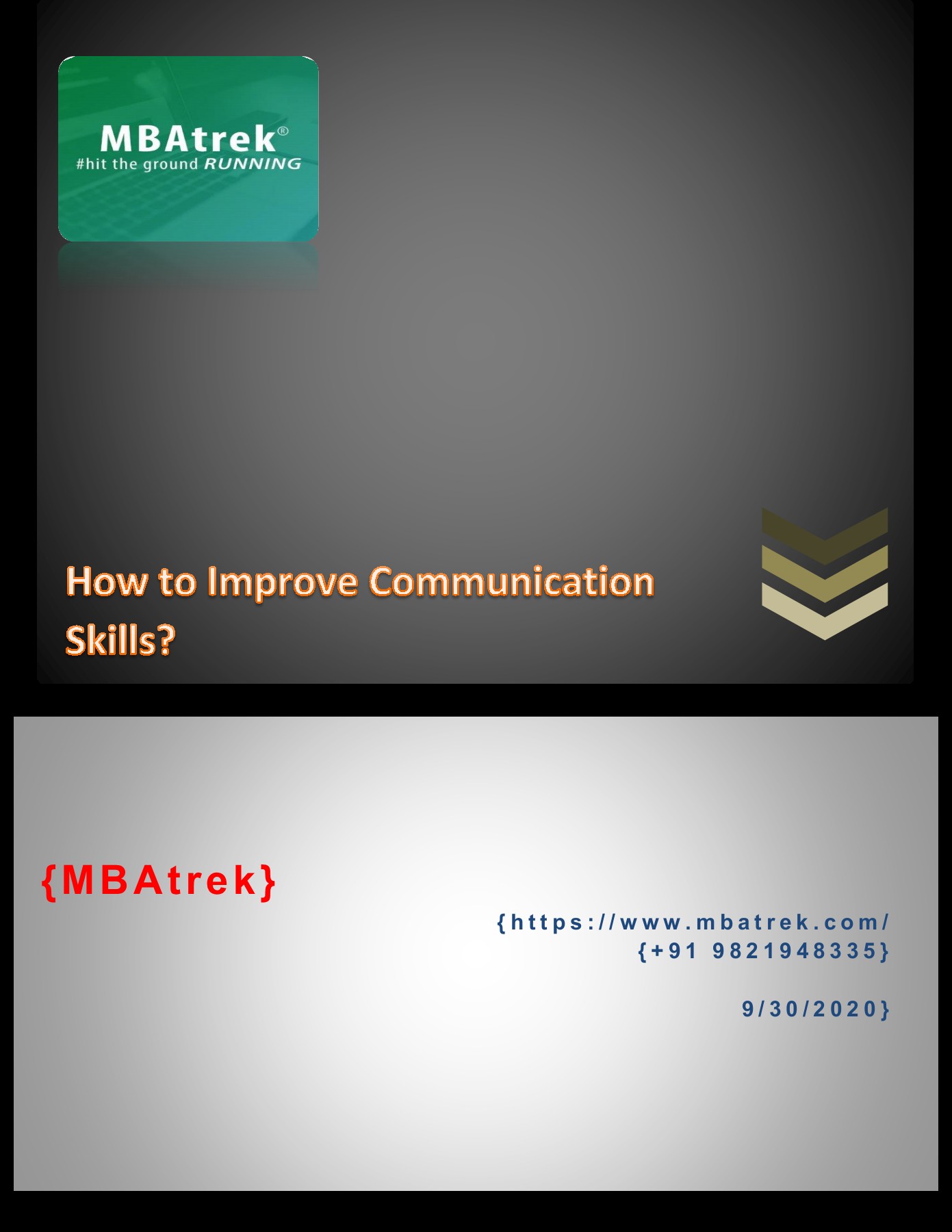 MBAtrek®
#hit the ground RUNNING

How to Improve Communication Skills?

{MBAtrek}

{https://www.mbatrek.com/
{+91 9821948335}

9/30/2020}